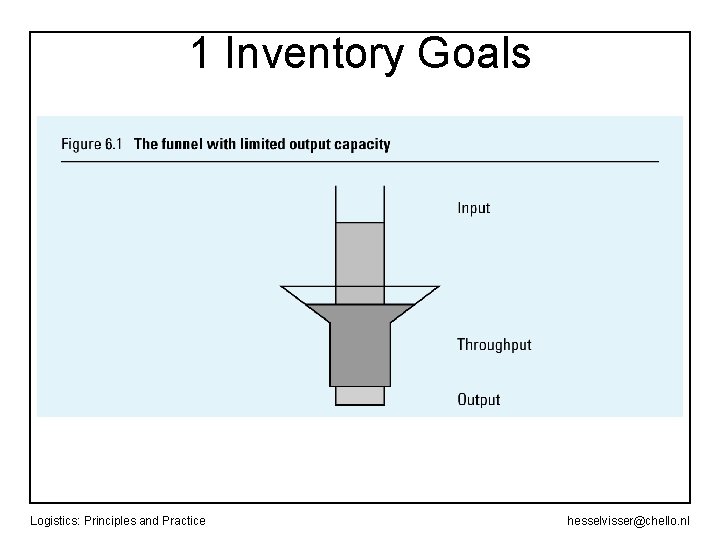 1 Inventory Goals

Figure 6.1 The funnel with limited output capacity

Input

Throughput

Output

Logistics: Principles and Practice

hesselvisser@chello.nl